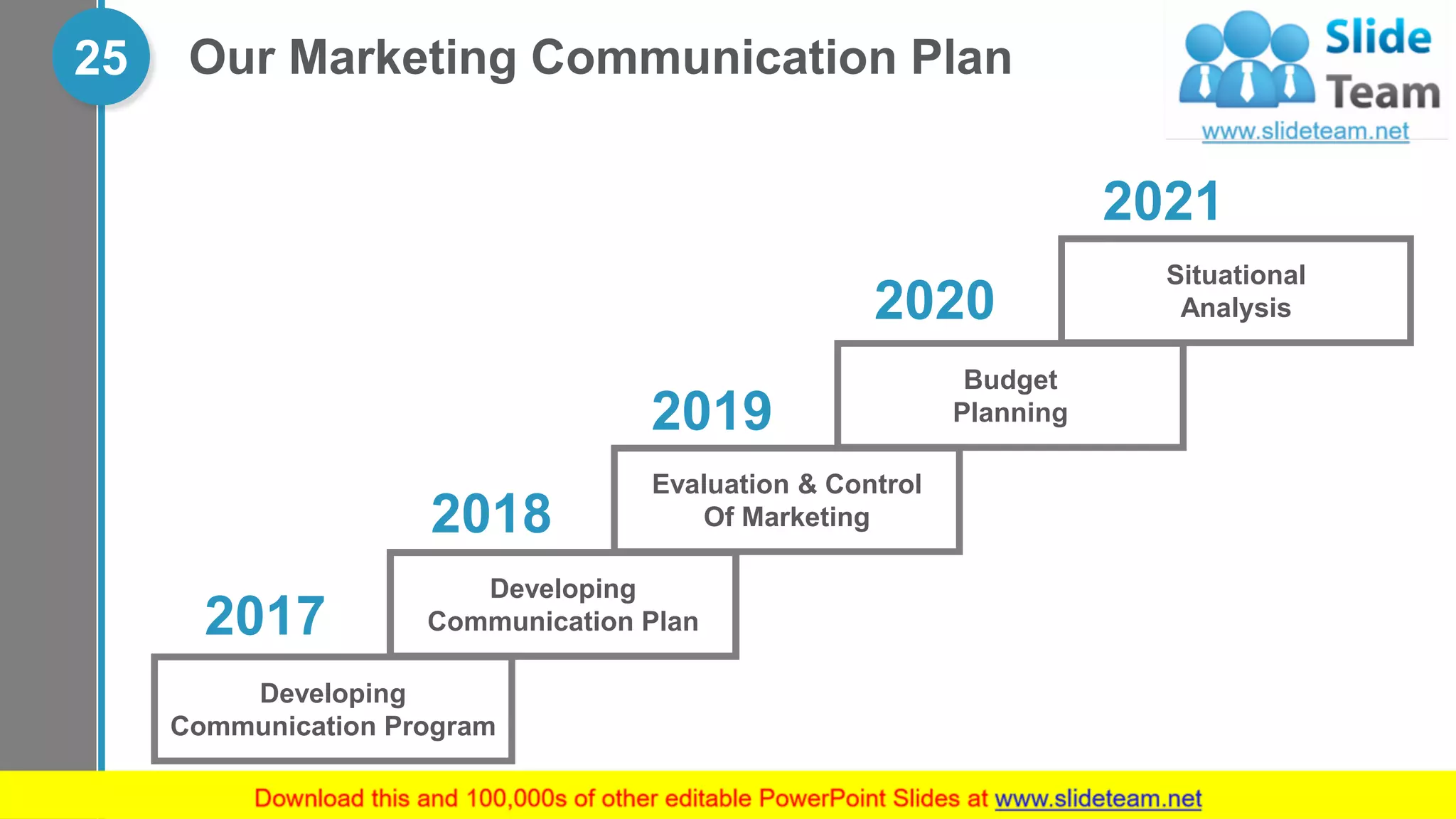 25

Our Marketing Communication Plan

Slide Team
www.slideteam.net

2021
Situational Analysis

2020
Budget Planning

2019
Evaluation & Control Of Marketing

2018
Developing Communication Plan

2017
Developing Communication Program

Download this and 100,000s of other editable PowerPoint Slides at www.slideteam.net